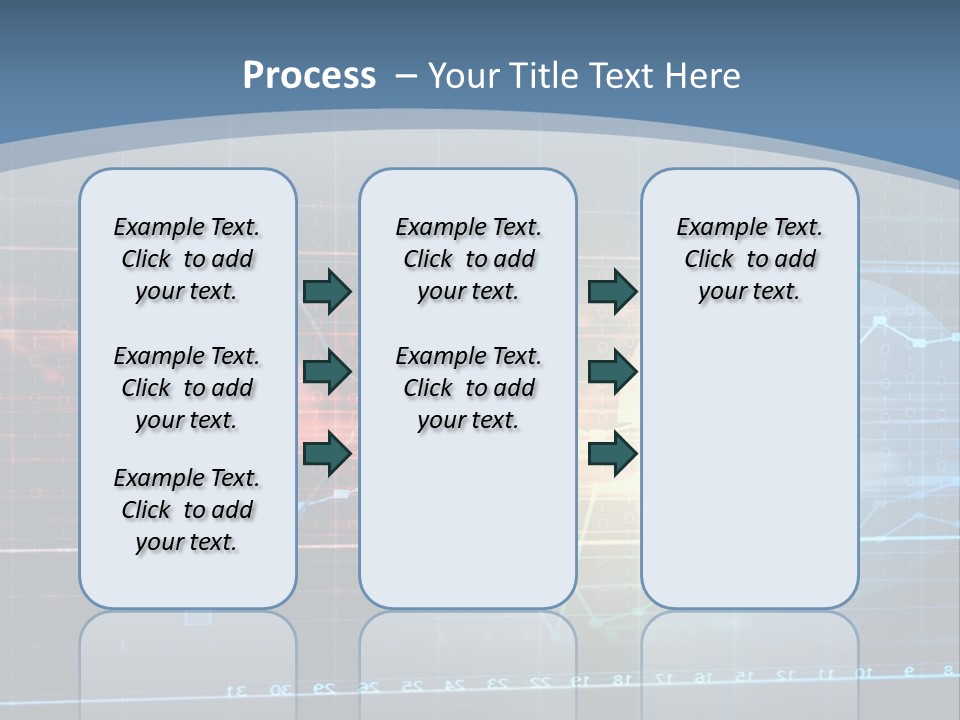 Process – Your Title Text Here

Example Text. Click to add your text.

Example Text. Click to add your text.

Example Text. Click to add your text.

Example Text. Click to add your text.

Example Text. Click to add your text.

Example Text. Click to add your text.